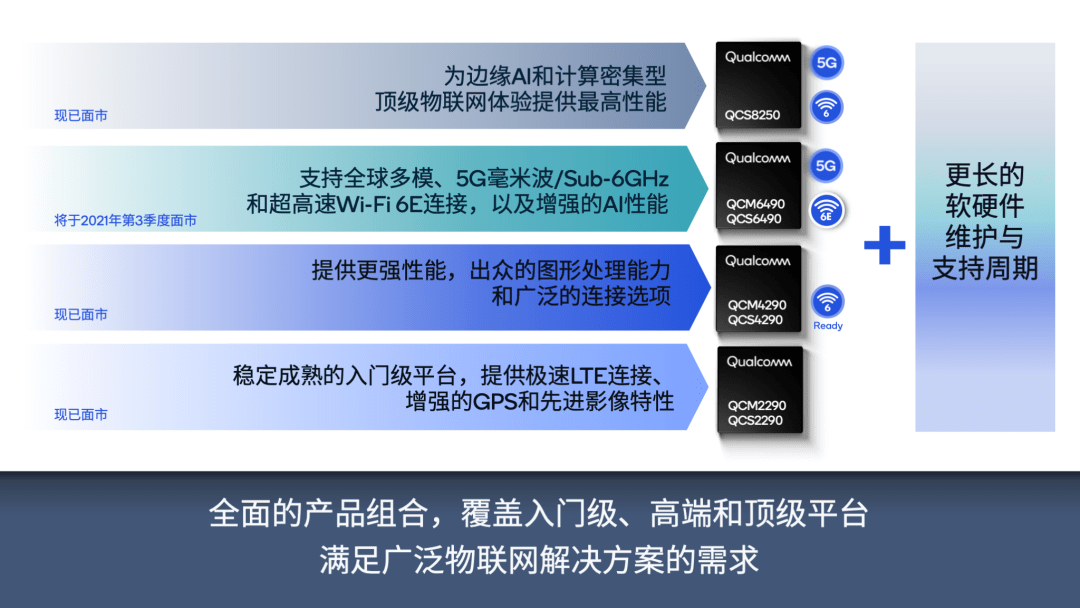 为边缘AI和计算密集型
顶级物联网体验提供最高性能

现已面市

Qualcomm
QCS8250

5G

6

支持全球多模、5G毫米波/Sub-6GHz
和超高速Wi-Fi 6E连接，以及增强的AI性能

将于2021年第3季度面市

Qualcomm
QCM6490
QCS6490

5G

6E

提供更强性能，出众的图形处理能力
和广泛的连接选项

现已面市

Qualcomm
QCM4290
QCS4290

6
Ready

稳定成熟的入门级平台，提供极速LTE连接、
增强的GPS和先进影像特性

现已面市

Qualcomm
QCM2290
QCS2290

+

更长的
软硬件
维护与
支持周期

全面的产品组合，覆盖入门级、高端和顶级平台
满足广泛物联网解决方案的需求